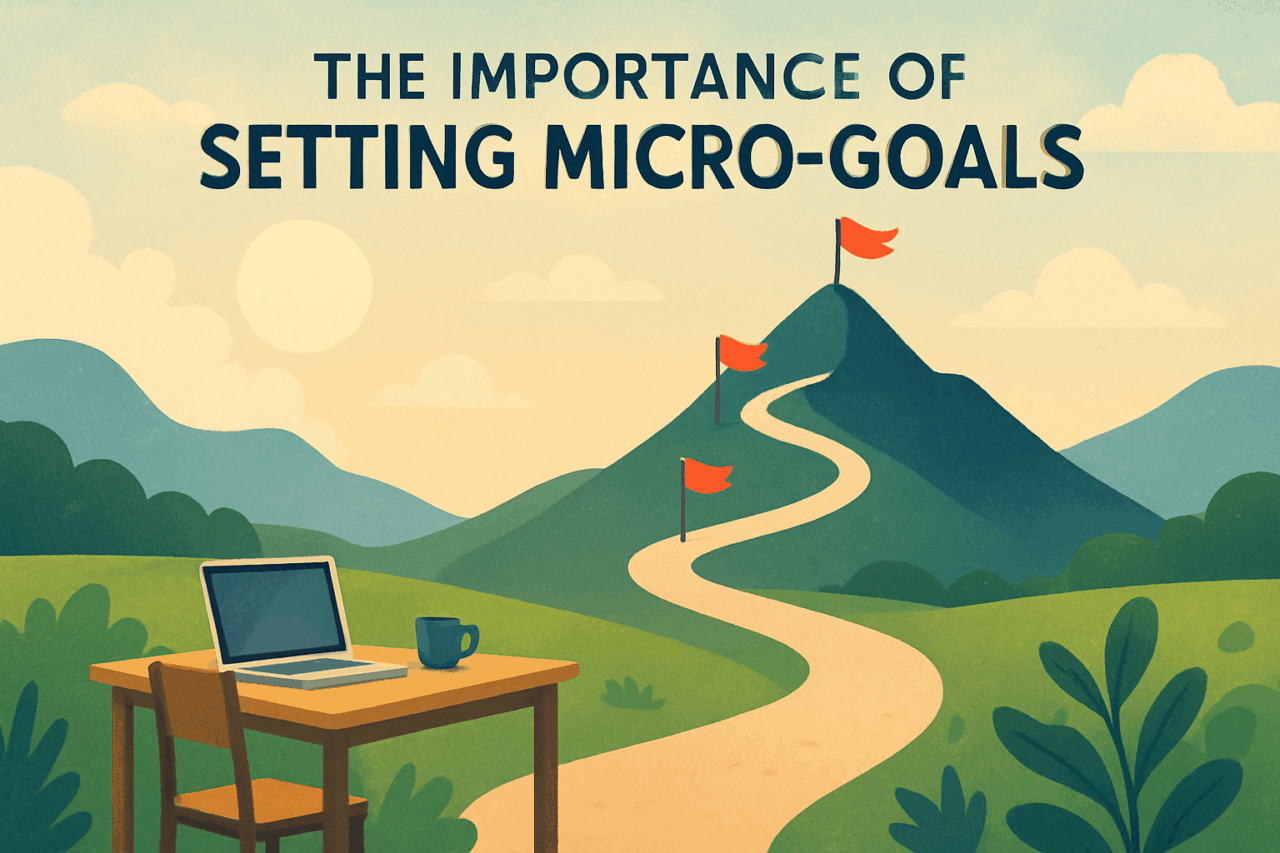 THE IMPORTANCE OF
SETTING MICRO-GOALS